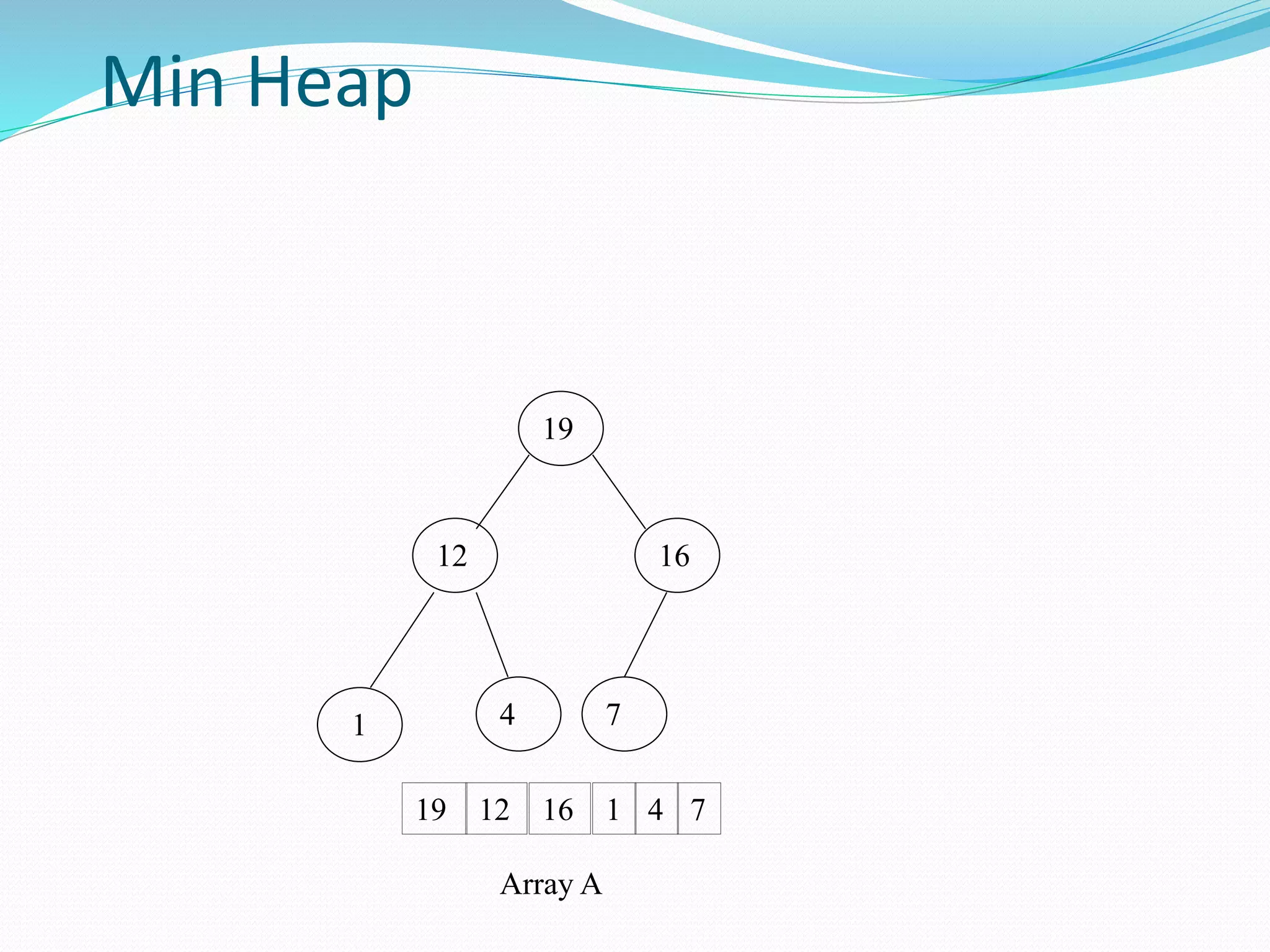 Min Heap

19

12

16

1

4

7

| 19 | 12 | 16 | 1 | 4 | 7 |
|---|---|---|---|---|---|

Array A